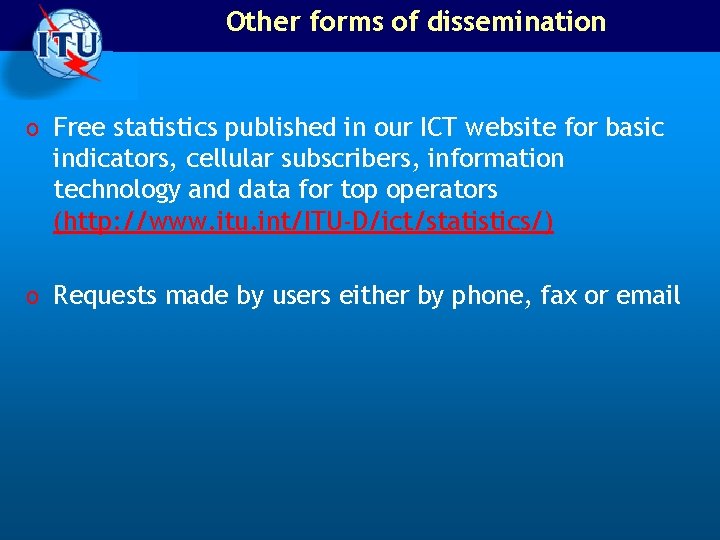 ITU

Other forms of dissemination

o Free statistics published in our ICT website for basic indicators, cellular subscribers, information technology and data for top operators (http://www.itu.int/ITU-D/ict/statistics/)

o Requests made by users either by phone, fax or email